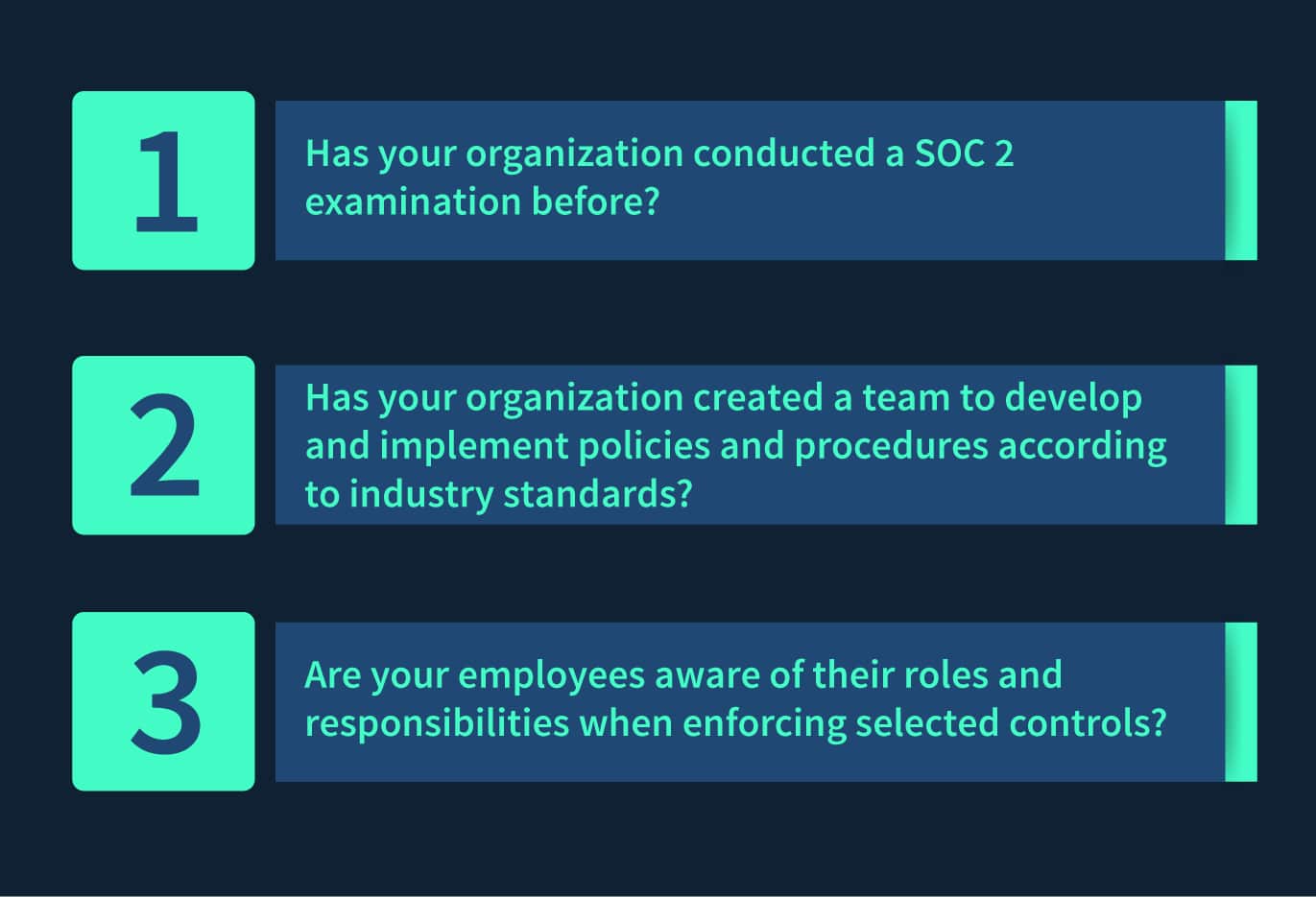 1

Has your organization conducted a SOC 2 examination before?

2

Has your organization created a team to develop and implement policies and procedures according to industry standards?

3

Are your employees aware of their roles and responsibilities when enforcing selected controls?